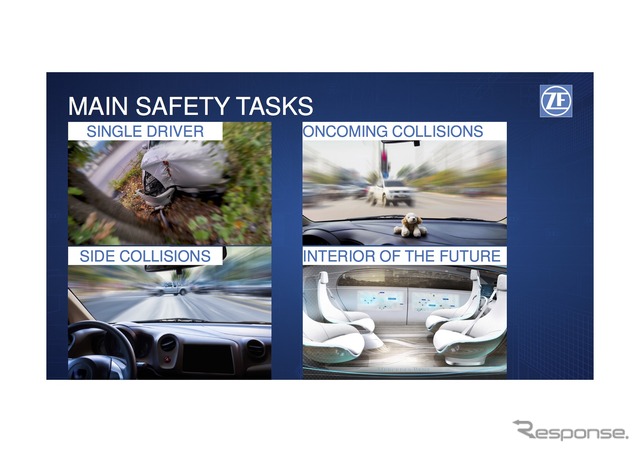 MAIN SAFETY TASKS

ZF

SINGLE DRIVER

ONCOMING COLLISIONS

SIDE COLLISIONS

INTERIOR OF THE FUTURE

Response.